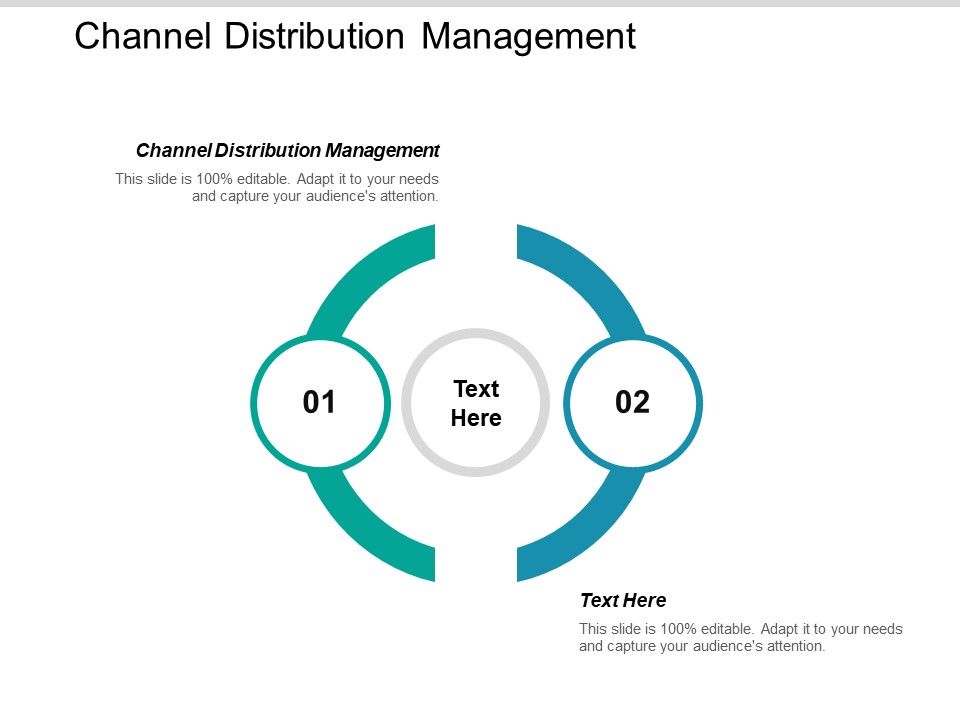 Channel Distribution Management

Channel Distribution Management

This slide is 100% editable. Adapt it to your needs and capture your audience's attention.

01

Text Here

02

Text Here

This slide is 100% editable. Adapt it to your needs and capture your audience's attention.